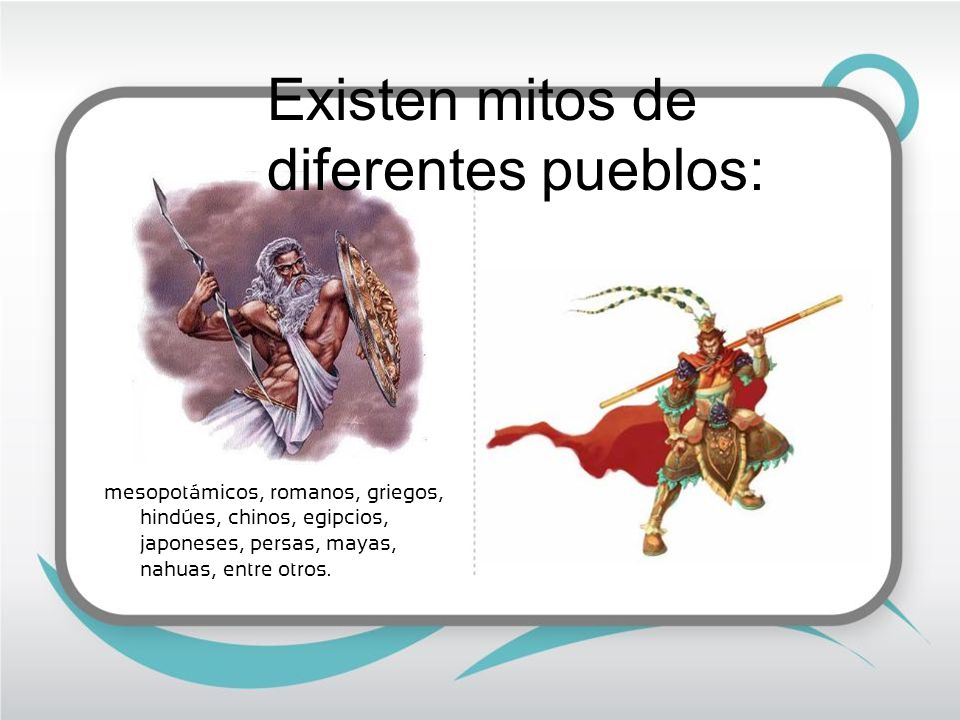 Existen mitos de diferentes pueblos:

mesopotámicos, romanos, griegos, hindúes, chinos, egipcios, japoneses, persas, mayas, nahuas, entre otros.